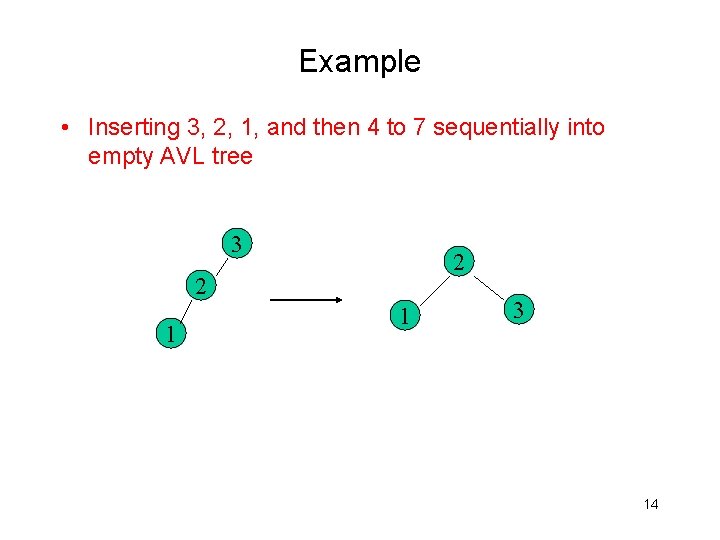 Example

• Inserting 3, 2, 1, and then 4 to 7 sequentially into empty AVL tree

3
2
1

2
1
3

14